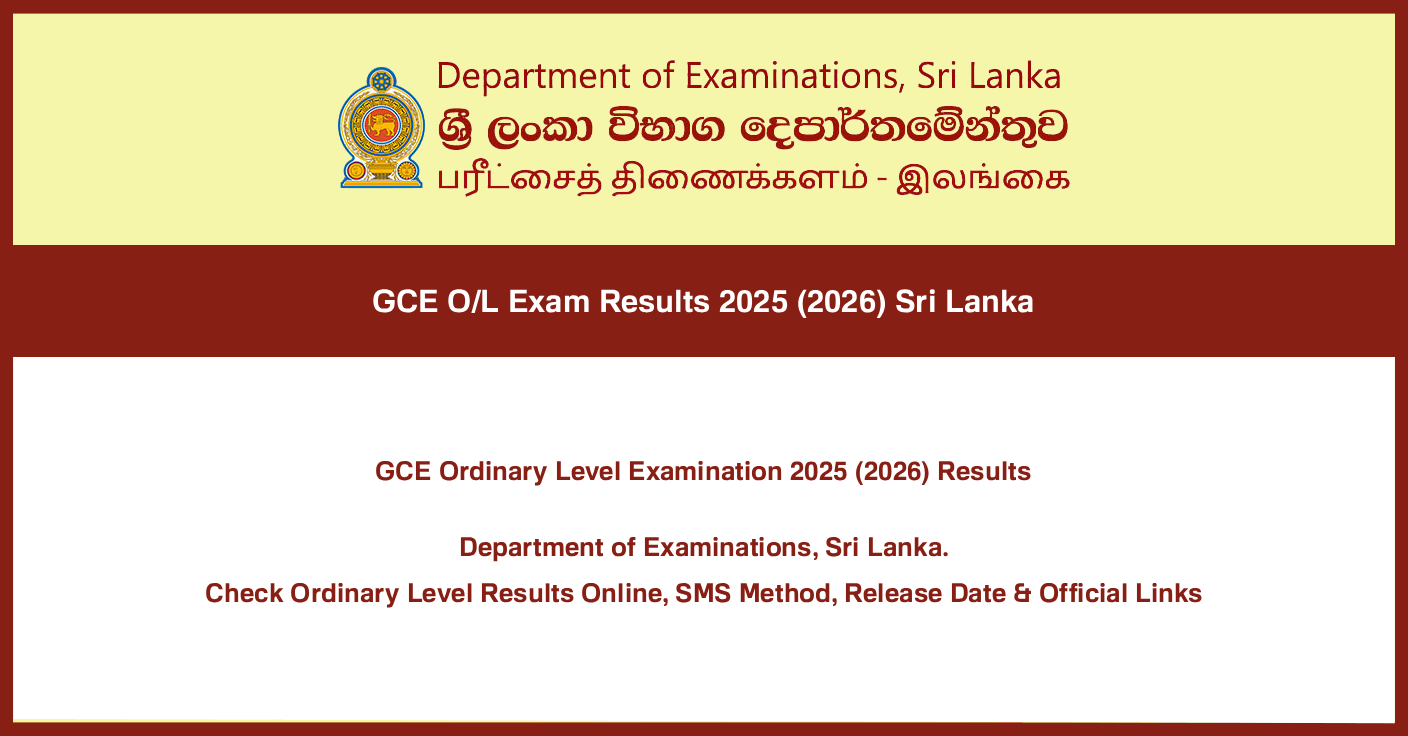 Department of Examinations, Sri Lanka
ශ්‍රී ලංකා විභාග දෙපාර්තමේන්තුව
பரீட்சைத் திணைக்களம் - இலங்கை

GCE O/L Exam Results 2025 (2026) Sri Lanka

GCE Ordinary Level Examination 2025 (2026) Results

Department of Examinations, Sri Lanka.
Check Ordinary Level Results Online, SMS Method, Release Date & Official Links